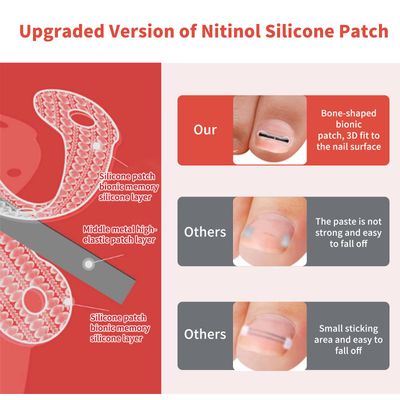 Upgraded Version of Nitinol Silicone Patch

Silicone patch bionic memory silicone layer

Middle metal high-elastic patch layer

Silicone patch bionic memory silicone layer

Our

Bone-shaped bionic patch, 3D fit to the nail surface

Others

The paste is not strong and easy to fall off

Others

Small sticking area and easy to fall off